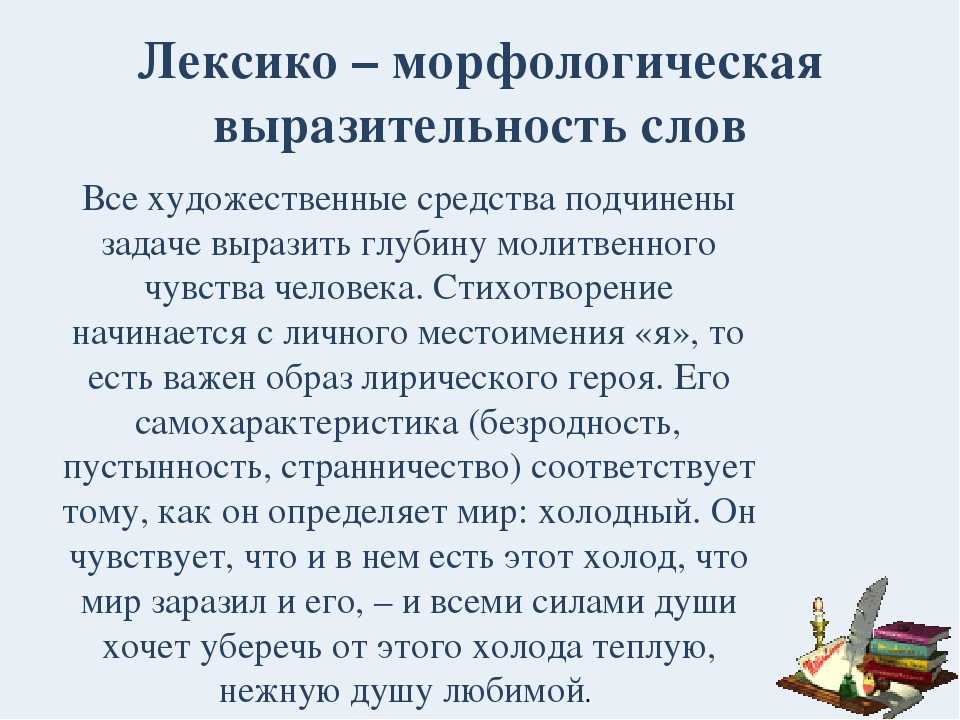 Лексико – морфологическая выразительность слов

Все художественные средства подчинены задаче выразить глубину молитвенного чувства человека. Стихотворение начинается с личного местоимения «я», то есть важен образ лирического героя. Его самохарактеристика (безродность, пустынность, странничество) соответствует тому, как он определяет мир: холодный. Он чувствует, что и в нем есть этот холод, что мир заразил и его, – и всеми силами души хочет уберечь от этого холода теплую, нежную душу любимой.